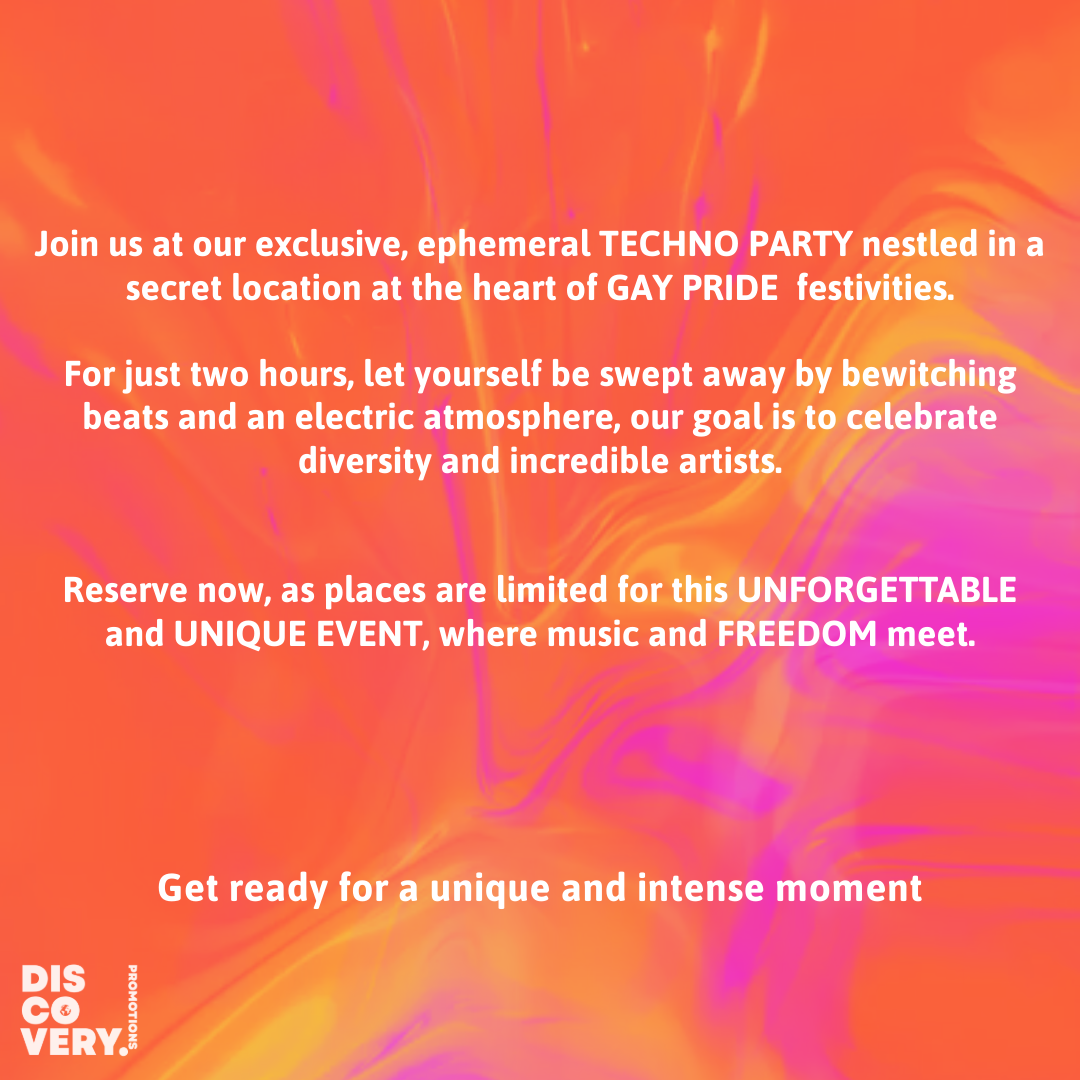 Join us at our exclusive, ephemeral TECHNO PARTY nestled in a secret location at the heart of GAY PRIDE festivities.

For just two hours, let yourself be swept away by bewitching beats and an electric atmosphere, our goal is to celebrate diversity and incredible artists.

Reserve now, as places are limited for this UNFORGETTABLE and UNIQUE EVENT, where music and FREEDOM meet.

Get ready for a unique and intense moment

DIS
CO
VERY.
PROMOTIONS